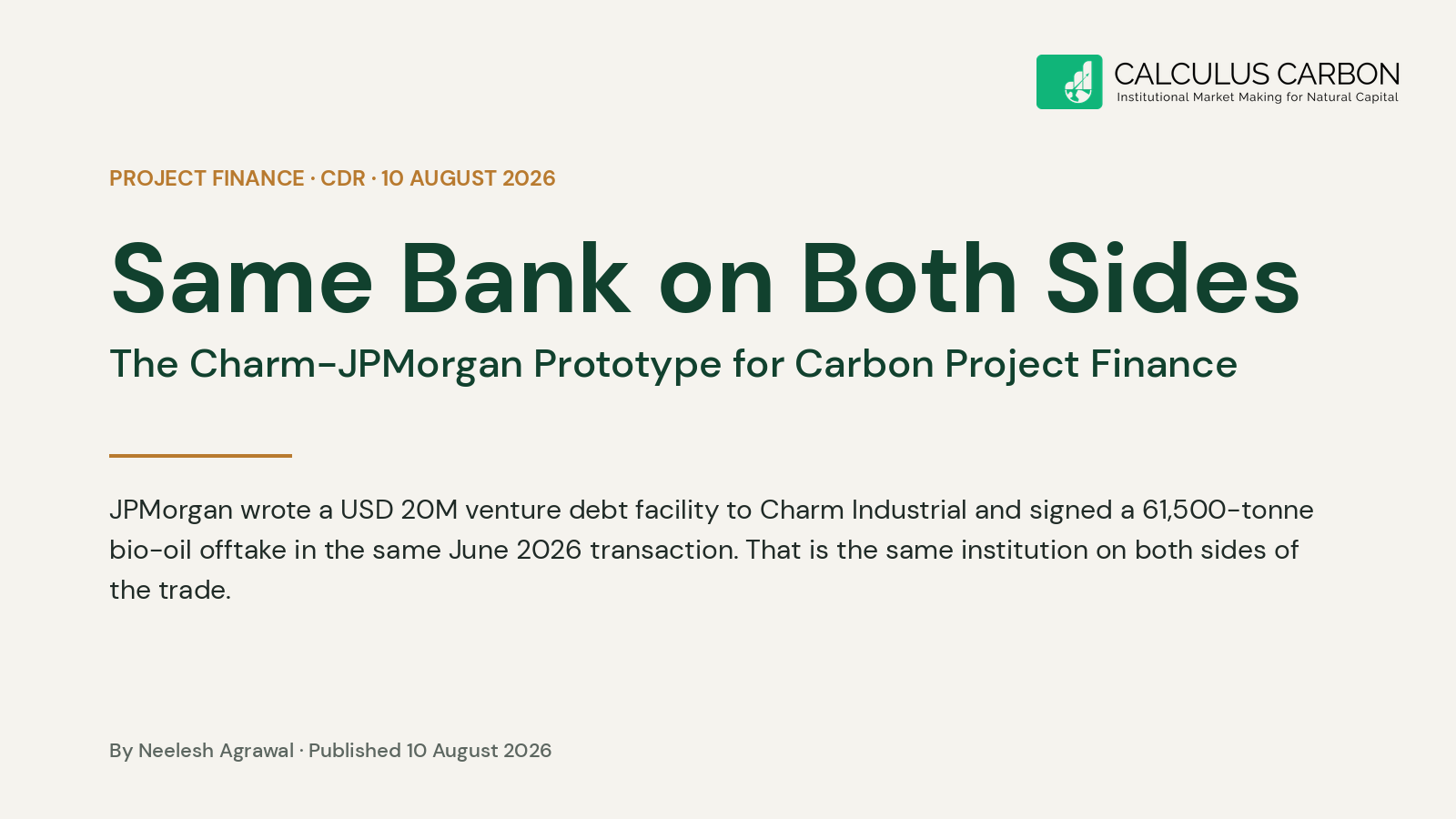 CALCULUS CARBON
Institutional Market Making for Natural Capital

PROJECT FINANCE · CDR · 10 AUGUST 2026

Same Bank on Both Sides

The Charm-JPMorgan Prototype for Carbon Project Finance

JPMorgan wrote a USD 20M venture debt facility to Charm Industrial and signed a 61,500-tonne bio-oil offtake in the same June 2026 transaction. That is the same institution on both sides of the trade.

By Neelesh Agrawal · Published 10 August 2026